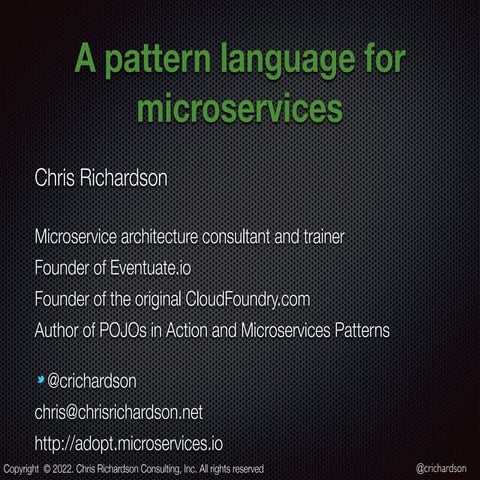 A pattern language for microservices

Chris Richardson

Microservice architecture consultant and trainer
Founder of Eventuate.io
Founder of the original CloudFoundry.com
Author of POJOs in Action and Microservices Patterns

@crichardson
chris@chrisrichardson.net
http://adopt.microservices.io

Copyright © 2022. Chris Richardson Consulting, Inc. All rights reserved

@crichardson